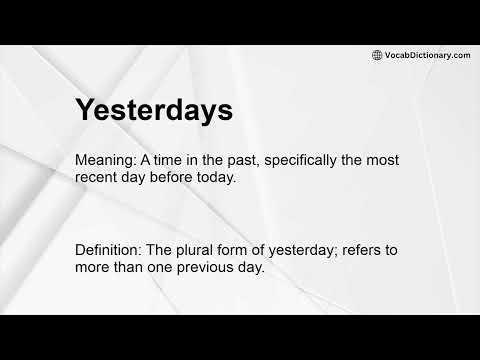 VocabDictionary.com

Yesterdays

Meaning: A time in the past, specifically the most recent day before today.

Definition: The plural form of yesterday; refers to more than one previous day.